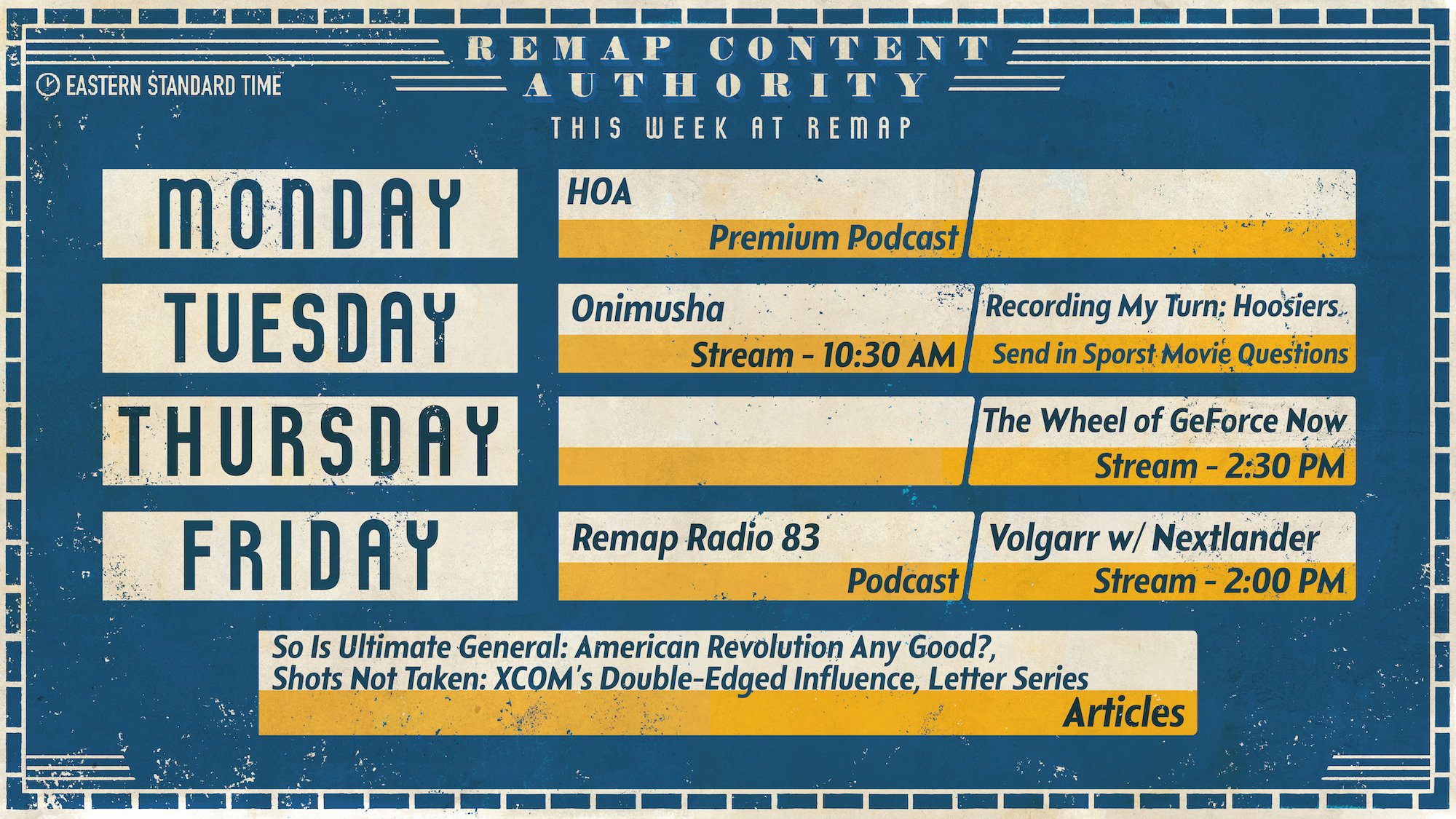 EASTERN STANDARD TIME

REMAP CONTENT AUTHORITY

THIS WEEK AT REMAP

MONDAY

HOA
Premium Podcast

TUESDAY

Onimusha
Stream - 10:30 AM

Recording My Turn: Hoosiers
Send in Sporst Movie Questions

THURSDAY

The Wheel of GeForce Now
Stream - 2:30 PM

FRIDAY

Remap Radio 83
Podcast

Volgarr w/ Nextlander
Stream - 2:00 PM

So Is Ultimate General: American Revolution Any Good?, Shots Not Taken: XCOM's Double-Edged Influence, Letter Series
Articles